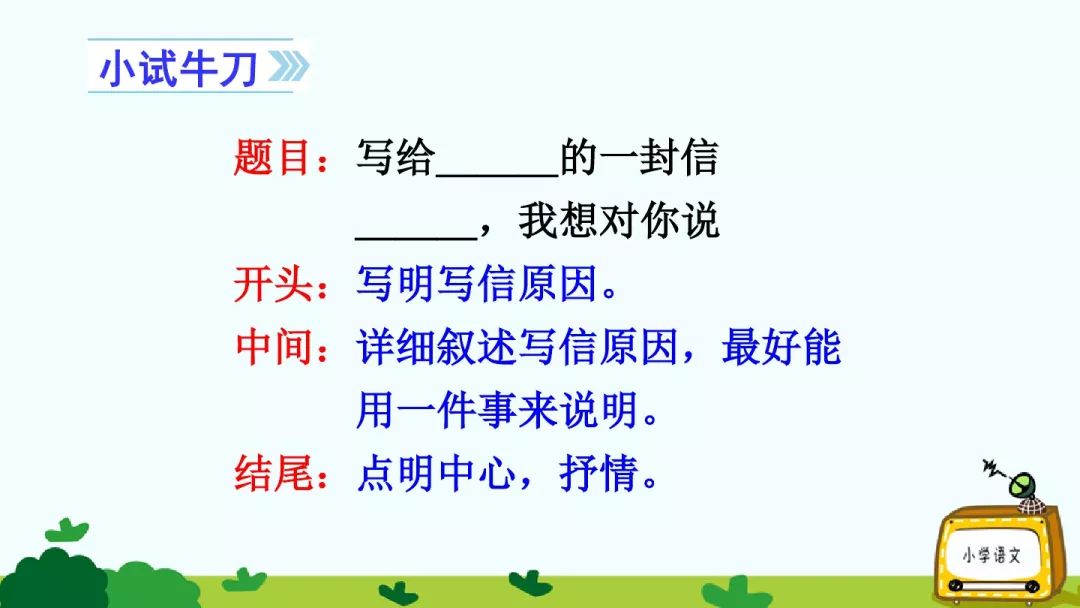 小试牛刀

题目：写给______的一封信

______，我想对你说

开头：写明写信原因。

中间：详细叙述写信原因，最好能用一件事来说明。

结尾：点明中心，抒情。

小学语文